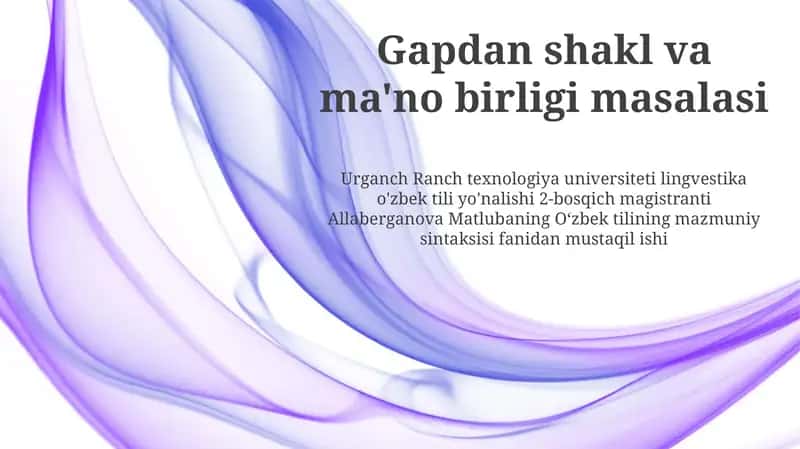 Gapdan shakl va ma'no birligi masalasi

Urganch Ranch texnologiya universiteti lingvestika o'zbek tili yo'nalishi 2-bosqich magistranti Allaberganova Matlubaning O‘zbek tilining mazmuniy sintaksisi fanidan mustaqil ishi